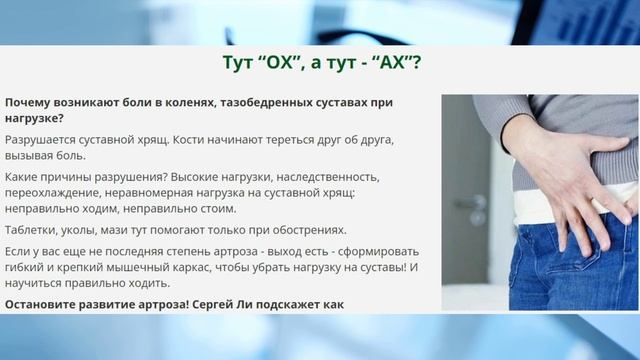 Тут “ОХ”, а тут - “АХ”?

Почему возникают боли в коленях, тазобедренных суставах при нагрузке?

Разрушается суставной хрящ. Кости начинают тереться друг об друга, вызывая боль.

Какие причины разрушения? Высокие нагрузки, наследственность, переохлаждение, неравномерная нагрузка на суставной хрящ: неправильно ходим, неправильно стоим.

Таблетки, уколы, мази тут помогают только при обострениях.

Если у вас еще не последняя степень артроза - выход есть - сформировать гибкий и крепкий мышечный каркас, чтобы убрать нагрузку на суставы! И научиться правильно ходить.

Остановите развитие артроза! Сергей Ли подскажет как